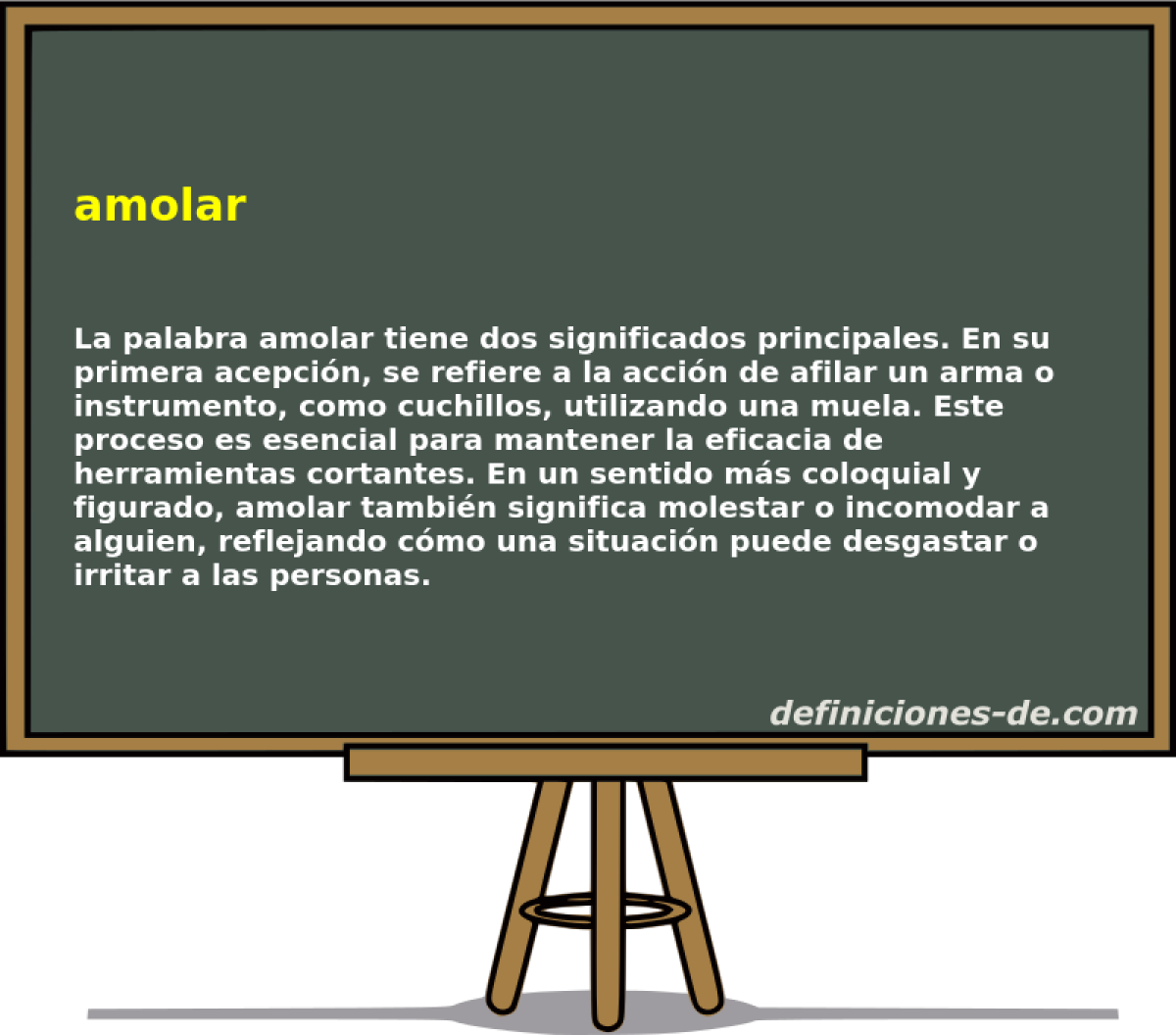 amolar

La palabra amolar tiene dos significados principales. En su primera acepción, se refiere a la acción de afilar un arma o instrumento, como cuchillos, utilizando una muela. Este proceso es esencial para mantener la eficacia de herramientas cortantes. En un sentido más coloquial y figurado, amolar también significa molestar o incomodar a alguien, reflejando cómo una situación puede desgastar o irritar a las personas.

definiciones-de.com